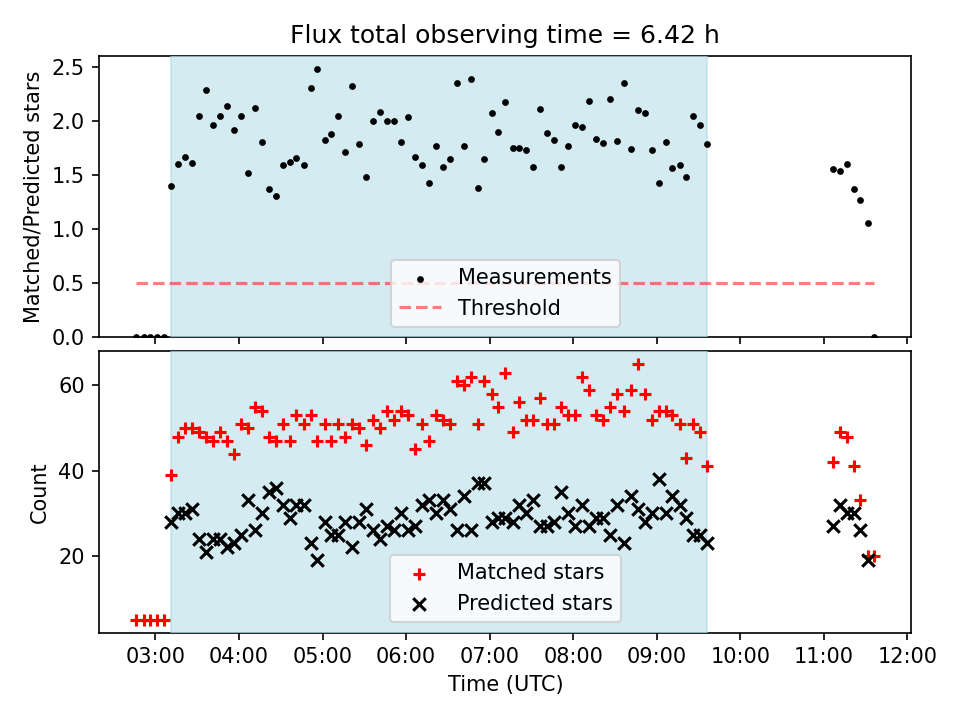 Flux total observing time = 6.42 h

Matched/Predicted stars

2.5
2.0
1.5
1.0
0.5
0.0

Measurements
Threshold

Count

60
40
20

Matched stars
Predicted stars

03:00 04:00 05:00 06:00 07:00 08:00 09:00 10:00 11:00 12:00

Time (UTC)